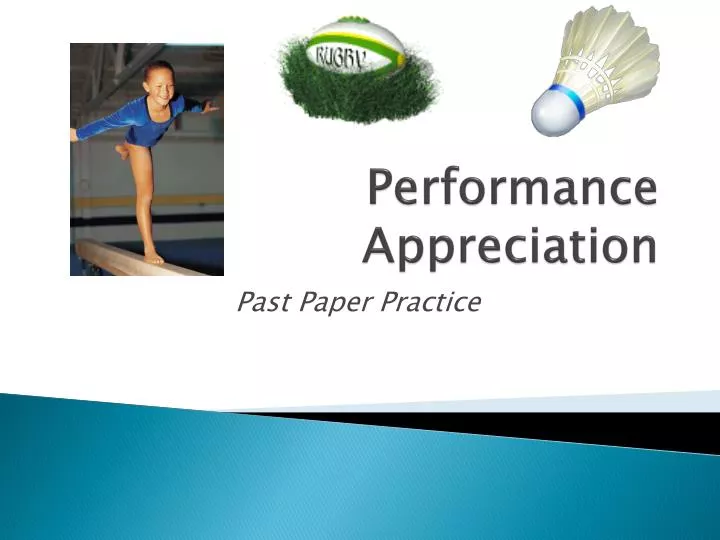 RUGBY

Performance Appreciation

Past Paper Practice